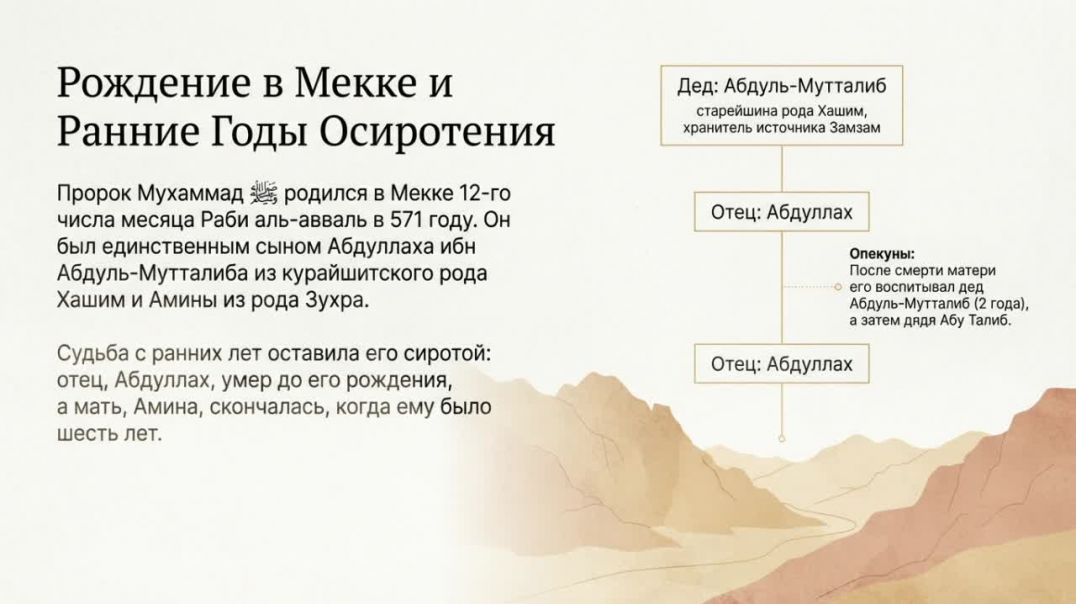 Рождение в Мекке и Ранние Годы Осиротения

Пророк Мухаммад ﷺ родился в Мекке 12-го числа месяца Раби аль-авваль в 571 году. Он был единственным сыном Абдуллаха ибн Абдуль-Мутталиба из курайшитского рода Хашим и Амины из рода Зухра.

Судьба с ранних лет оставила его сиротой: отец, Абдуллах, умер до его рождения, а мать, Амина, скончалась, когда ему было шесть лет.

Дед: Абдуль-Мутталиб
старейшина рода Хашим, хранитель источника Замзам

Отец: Абдуллах

Опекуны:
После смерти матери его воспитывал дед Абдуль-Мутталиб (2 года), а затем дядя Абу Талиб.

Отец: Абдуллах